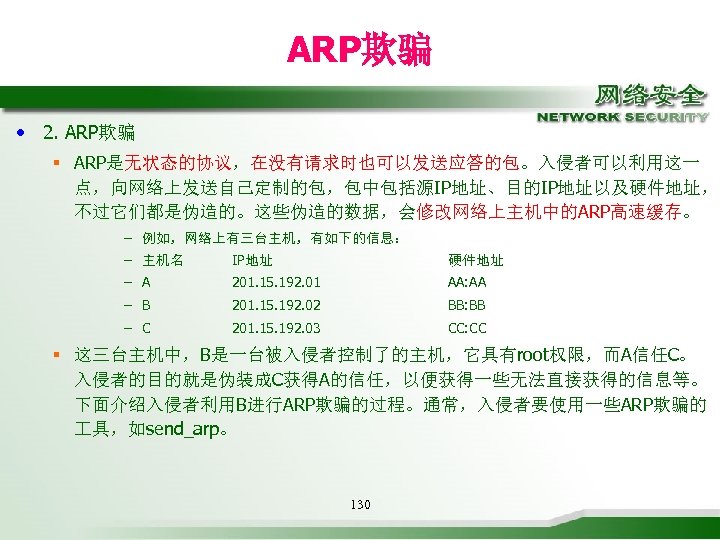 ARP欺骗

网络安全
NETWORK SECURITY

• 2. ARP欺骗

▪ ARP是无状态的协议，在没有请求时也可以发送应答的包。入侵者可以利用这一点，向网络上发送自己定制的包，包中包括源IP地址、目的IP地址以及硬件地址，不过它们都是伪造的。这些伪造的数据，会修改网络上主机中的ARP高速缓存。

– 例如，网络上有三台主机，有如下的信息：

| – 主机名 | IP地址 | 硬件地址 |
|---|---|---|
| – A | 201.15.192.01 | AA:AA |
| – B | 201.15.192.02 | BB:BB |
| – C | 201.15.192.03 | CC:CC |

▪ 这三台主机中，B是一台被入侵者控制了的主机，它具有root权限，而A信任C。入侵者的目的就是伪装成C获得A的信任，以便获得一些无法直接获得的信息等。下面介绍入侵者利用B进行ARP欺骗的过程。通常，入侵者要使用一些ARP欺骗的工具，如send_arp。

130